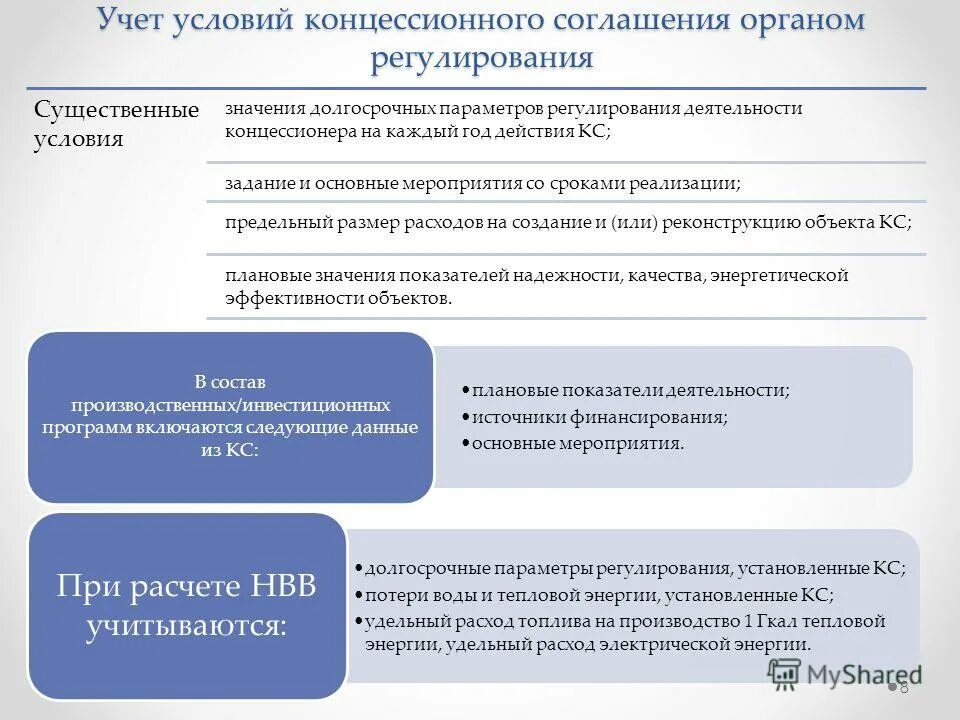 Учет условий концессионного соглашения органом регулирования

Существенные условия

значения долгосрочных параметров регулирования деятельности концессионера на каждый год действия КС;

задание и основные мероприятия со сроками реализации;

предельный размер расходов на создание и (или) реконструкцию объекта КС;

плановые значения показателей надежности, качества, энергетической эффективности объектов.

В состав производственных/инвестиционных программ включаются следующие данные из КС:

• плановые показатели деятельности;
• источники финансирования;
• основные мероприятия.

При расчете НВВ учитываются:

• долгосрочные параметры регулирования, установленные КС;
• потери воды и тепловой энергии, установленные КС;
• удельный расход топлива на производство 1 Гкал тепловой энергии, удельный расход электрической энергии.

MyShared

8